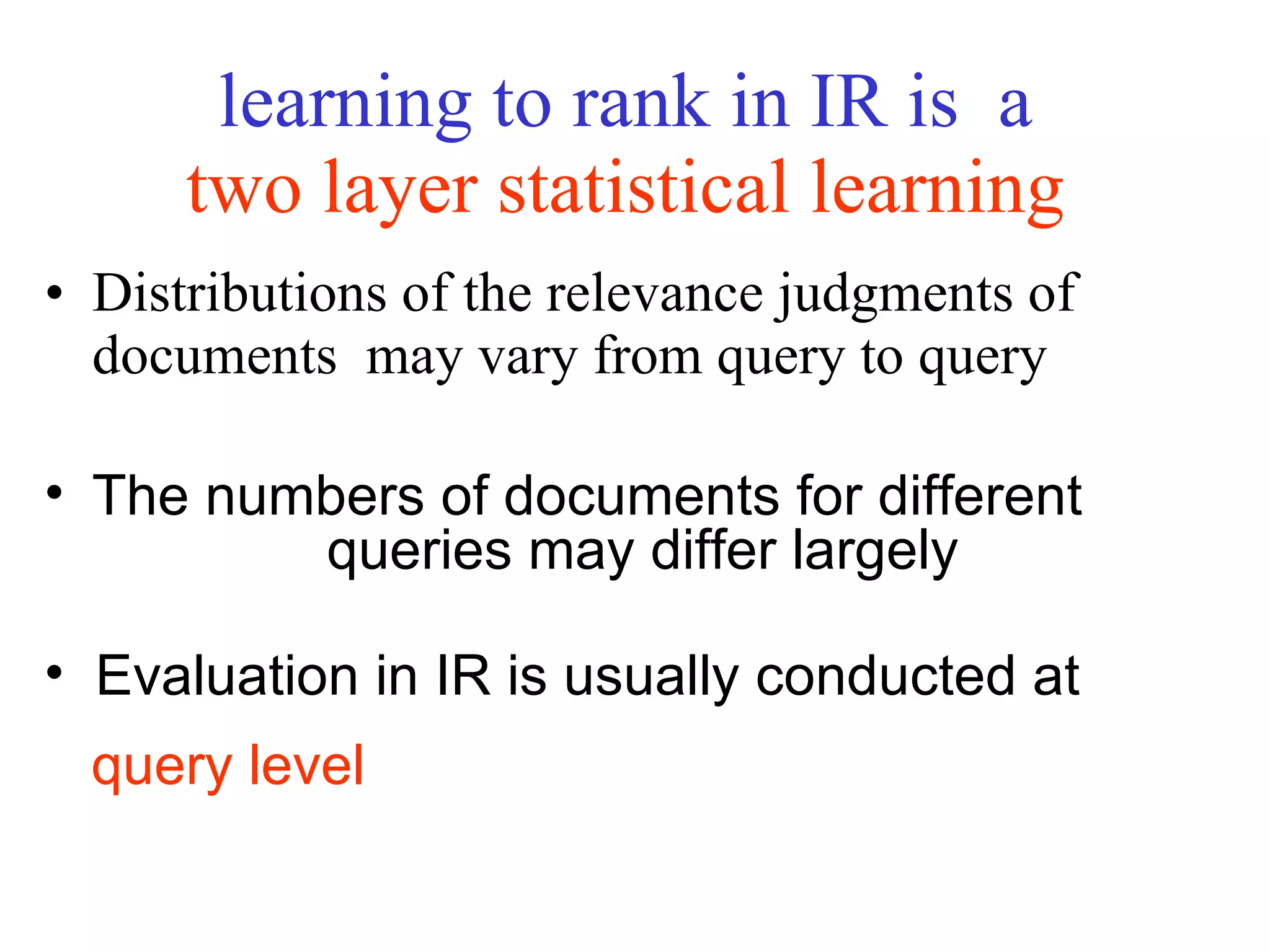 learning to rank in IR is a two layer statistical learning

• Distributions of the relevance judgments of documents may vary from query to query

• The numbers of documents for different queries may differ largely

• Evaluation in IR is usually conducted at query level